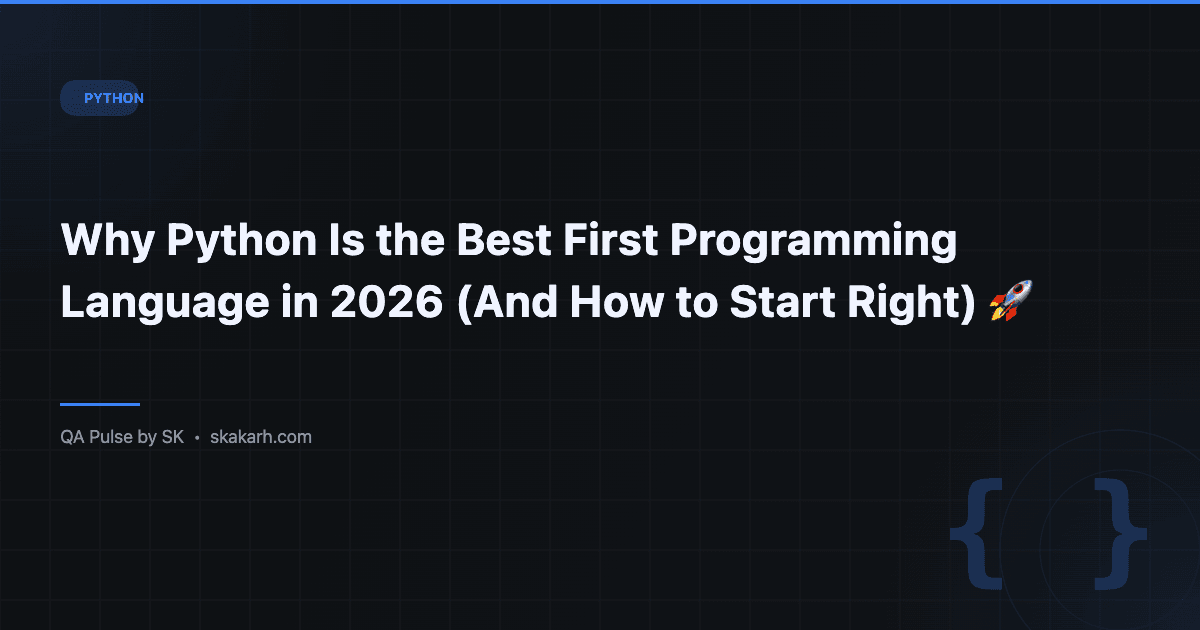 PYTHON

Why Python Is the Best First Programming Language in 2026 (And How to Start Right) 🚀

QA Pulse by SK • skakarh.com

{ }